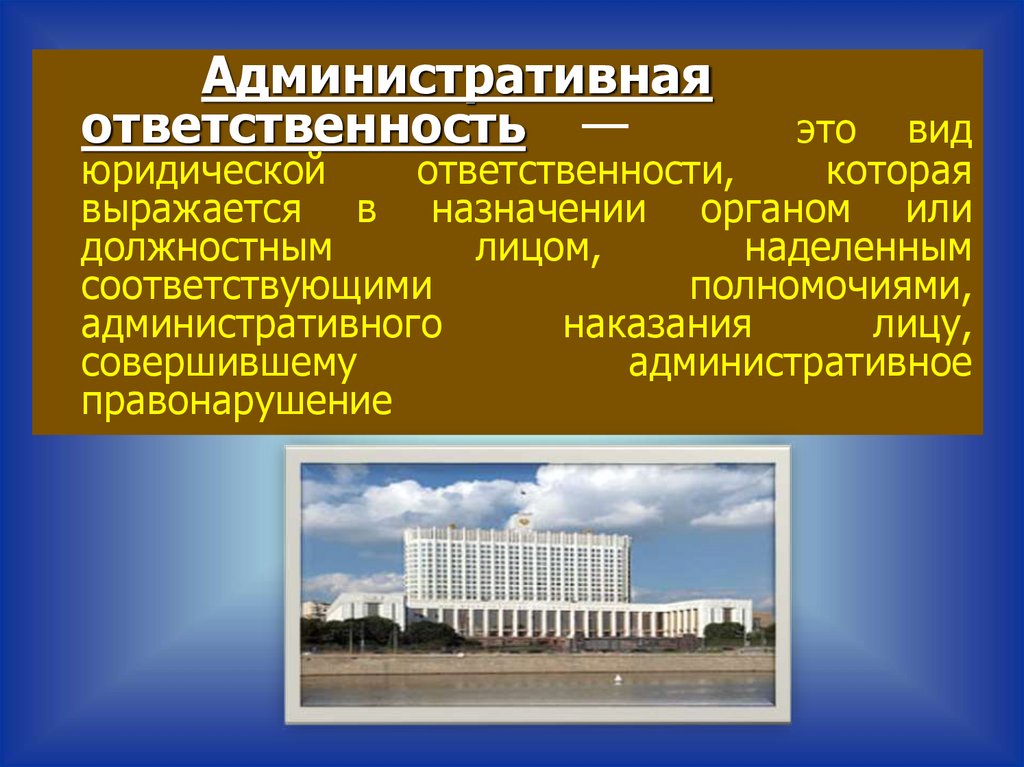 Административная ответственность — это вид юридической ответственности, которая выражается в назначении органом или должностным лицом, наделенным соответствующими полномочиями, административного наказания лицу, совершившему административное правонарушение